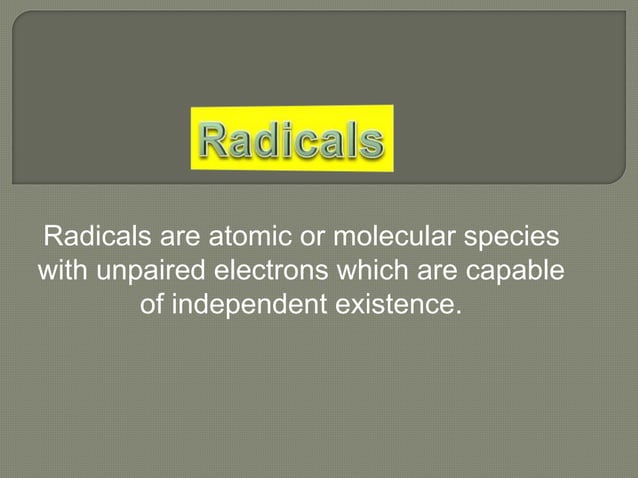 Radicals

Radicals are atomic or molecular species with unpaired electrons which are capable of independent existence.